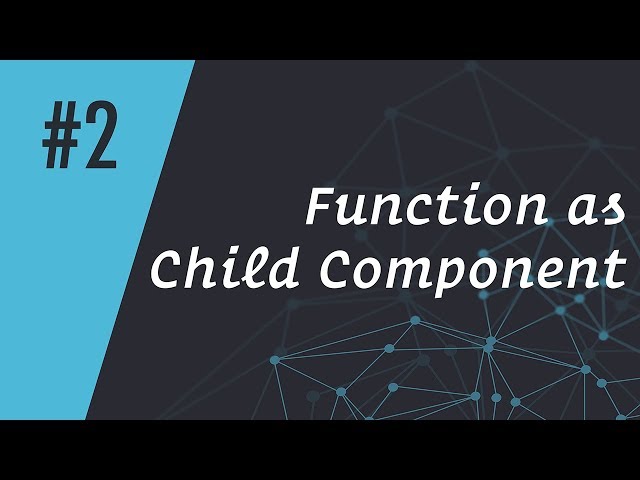 #2

Function as Child Component